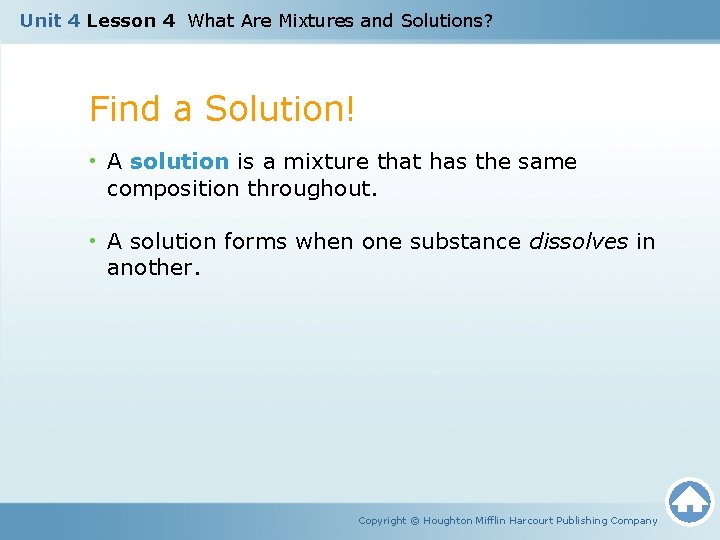 Unit 4 Lesson 4 What Are Mixtures and Solutions?

Find a Solution!

• A solution is a mixture that has the same composition throughout.

• A solution forms when one substance dissolves in another.

Copyright © Houghton Mifflin Harcourt Publishing Company